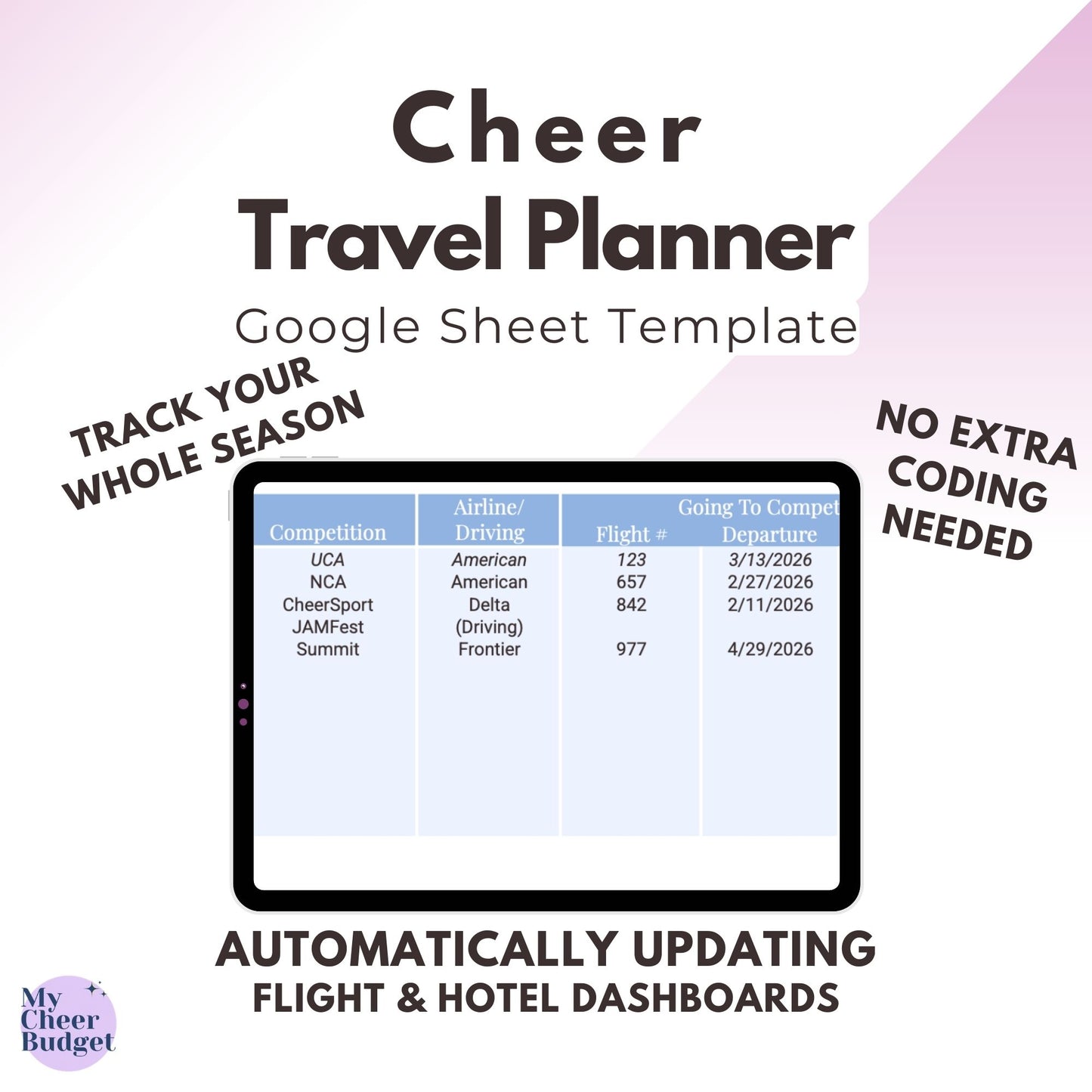 Cheer
Travel Planner
Google Sheet Template

TRACK YOUR WHOLE SEASON

NO EXTRA CODING NEEDED

| Competition | Airline/ Driving | Going To Compet Flight # | Departure |
|---|---|---|---|
| UCA | American | 123 | 3/13/2026 |
| NCA | American | 657 | 2/27/2026 |
| CheerSport | Delta | 842 | 2/11/2026 |
| JAMFest | (Driving) | | |
| Summit | Frontier | 977 | 4/29/2026 |

AUTOMATICALLY UPDATING
FLIGHT & HOTEL DASHBOARDS

My Cheer Budget